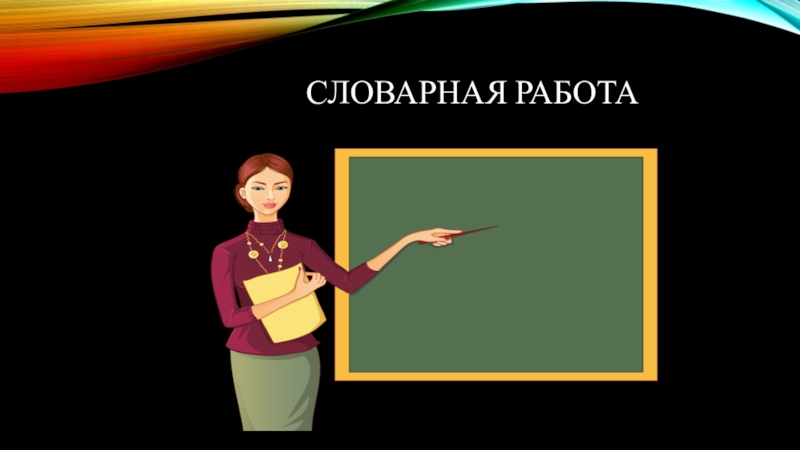 СЛОВАРНАЯ РАБОТА